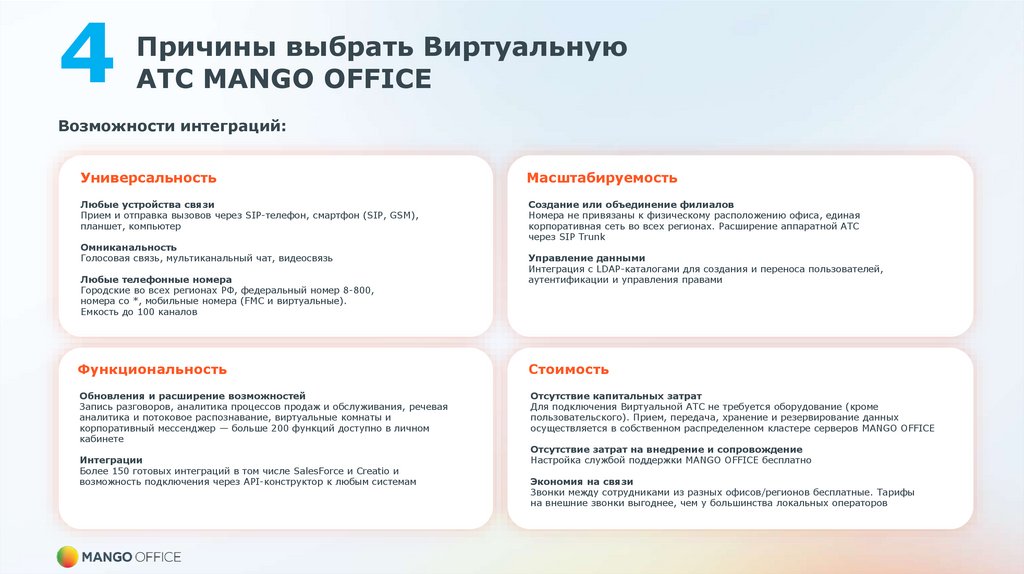 4 Причины выбрать Виртуальную АТС MANGO OFFICE

Возможности интеграций:

Универсальность

Любые устройства связи
Прием и отправка вызовов через SIP-телефон, смартфон (SIP, GSM), планшет, компьютер

Омниканальность
Голосовая связь, мультиканальный чат, видеосвязь

Любые телефонные номера
Городские во всех регионах РФ, федеральный номер 8-800, номера со *, мобильные номера (FMC и виртуальные).
Емкость до 100 каналов

Масштабируемость

Создание или объединение филиалов
Номера не привязаны к физическому расположению офиса, единая корпоративная сеть во всех регионах. Расширение аппаратной АТС через SIP Trunk

Управление данными
Интеграция с LDAP-каталогами для создания и переноса пользователей, аутентификации и управления правами

Функциональность

Обновления и расширение возможностей
Запись разговоров, аналитика процессов продаж и обслуживания, речевая аналитика и потоковое распознавание, виртуальные комнаты и корпоративный мессенджер — больше 200 функций доступно в личном кабинете

Интеграции
Более 150 готовых интеграций в том числе SalesForce и Creatio и возможность подключения через API-конструктор к любым системам

Стоимость

Отсутствие капитальных затрат
Для подключения Виртуальной АТС не требуется оборудование (кроме пользовательского). Прием, передача, хранение и резервирование данных осуществляется в собственном распределенном кластере серверов MANGO OFFICE

Отсутствие затрат на внедрение и сопровождение
Настройка службой поддержки MANGO OFFICE бесплатно

Экономия на связи
Звонки между сотрудниками из разных офисов/регионов бесплатные. Тарифы на внешние звонки выгоднее, чем у большинства локальных операторов

MANGO OFFICE